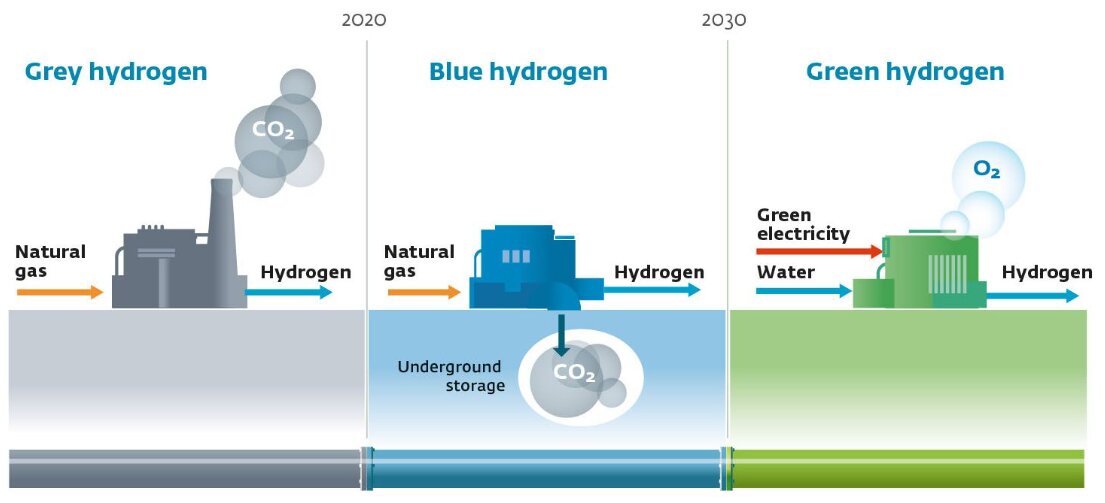 2020

2030

Grey hydrogen

$CO_2$

Natural gas

Hydrogen

Blue hydrogen

Natural gas

Hydrogen

Underground storage

$CO_2$

Green hydrogen

$O_2$

Green electricity

Water

Hydrogen